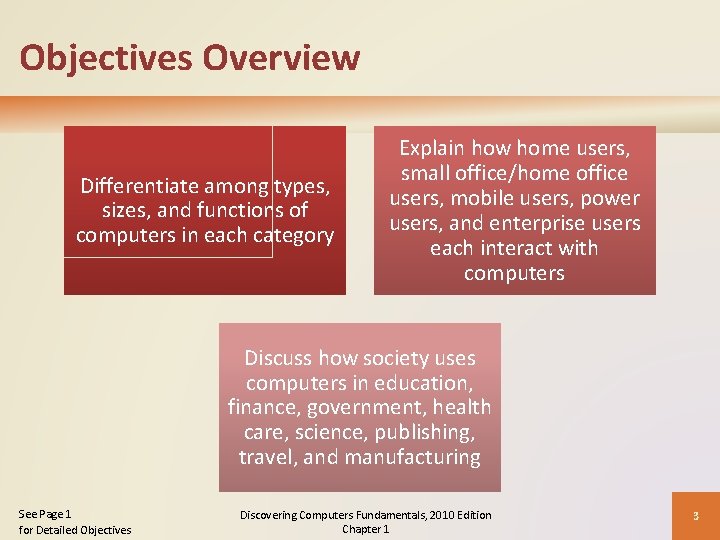 Objectives Overview

Differentiate among types, sizes, and functions of computers in each category

Explain how home users, small office/home office users, mobile users, power users, and enterprise users each interact with computers

Discuss how society uses computers in education, finance, government, health care, science, publishing, travel, and manufacturing

See Page 1
for Detailed Objectives

Discovering Computers Fundamentals, 2010 Edition
Chapter 1

3